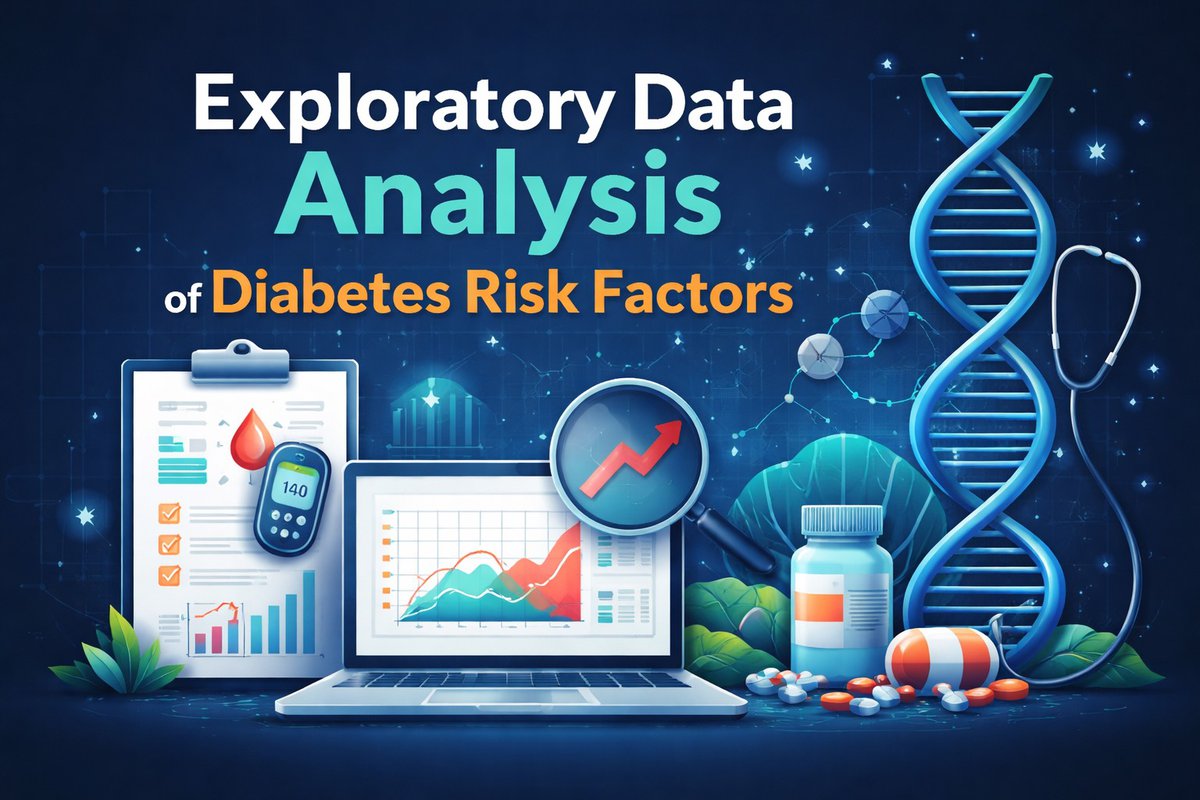 Exploratory Data
Analysis
of Diabetes Risk Factors

140